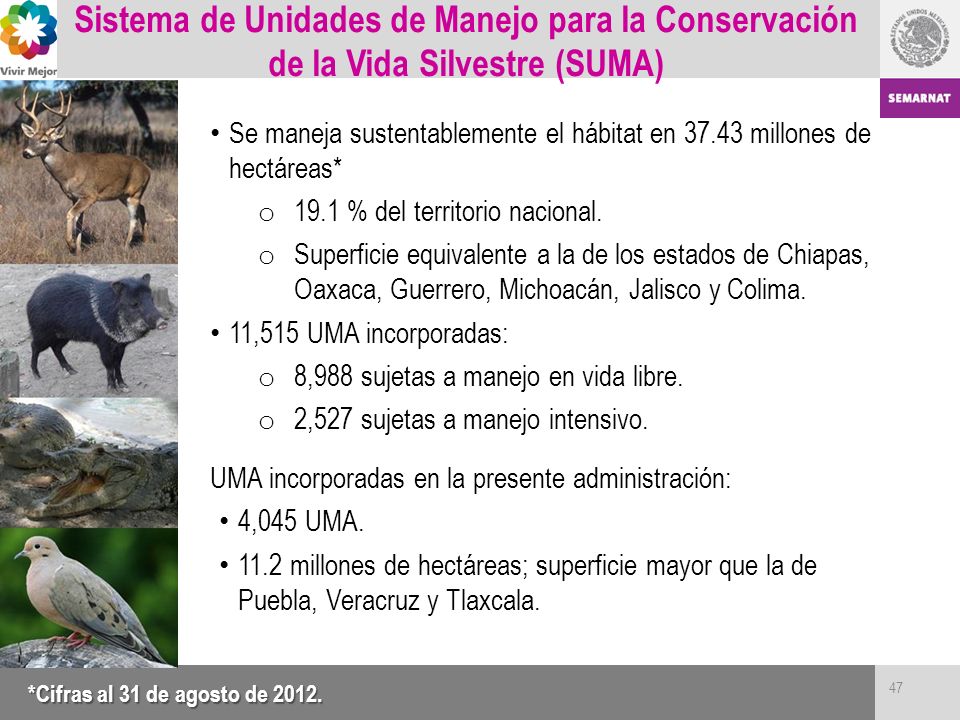 Vivir Mejor

Sistema de Unidades de Manejo para la Conservación de la Vida Silvestre (SUMA)

ESTADOS UNIDOS MEXICANOS

SEMARNAT

• Se maneja sustentablemente el hábitat en 37.43 millones de hectáreas*
o 19.1 % del territorio nacional.
o Superficie equivalente a la de los estados de Chiapas, Oaxaca, Guerrero, Michoacán, Jalisco y Colima.
• 11,515 UMA incorporadas:
o 8,988 sujetas a manejo en vida libre.
o 2,527 sujetas a manejo intensivo.

UMA incorporadas en la presente administración:
• 4,045 UMA.
• 11.2 millones de hectáreas; superficie mayor que la de Puebla, Veracruz y Tlaxcala.

*Cifras al 31 de agosto de 2012.

47